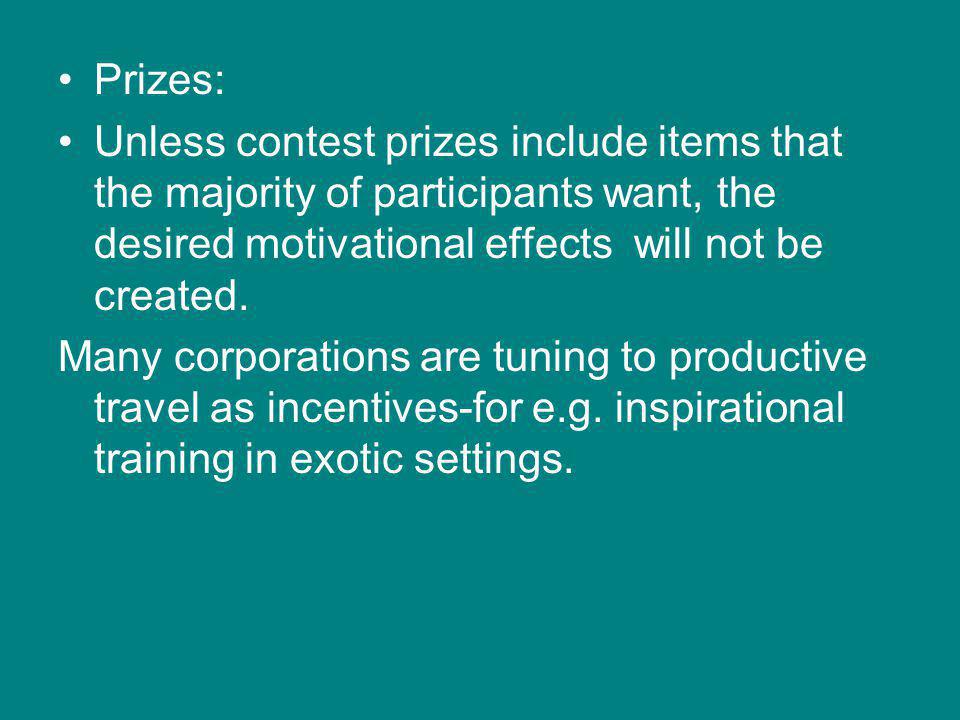 • Prizes:

• Unless contest prizes include items that the majority of participants want, the desired motivational effects will not be created.

Many corporations are tuning to productive travel as incentives-for e.g. inspirational training in exotic settings.